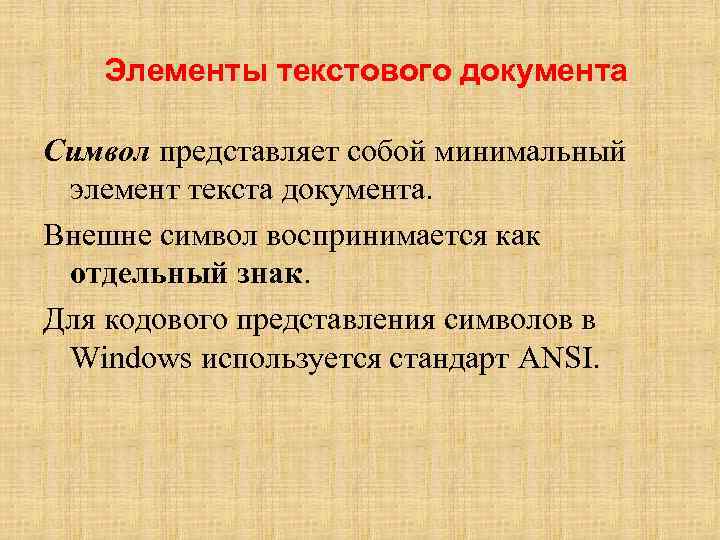 Элементы текстового документа

Символ представляет собой минимальный элемент текста документа.

Внешне символ воспринимается как отдельный знак.

Для кодового представления символов в Windows используется стандарт ANSI.